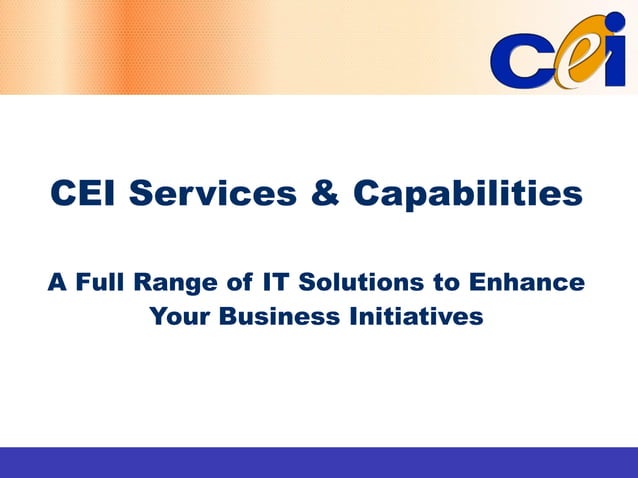 cei

CEI Services & Capabilities

A Full Range of IT Solutions to Enhance Your Business Initiatives